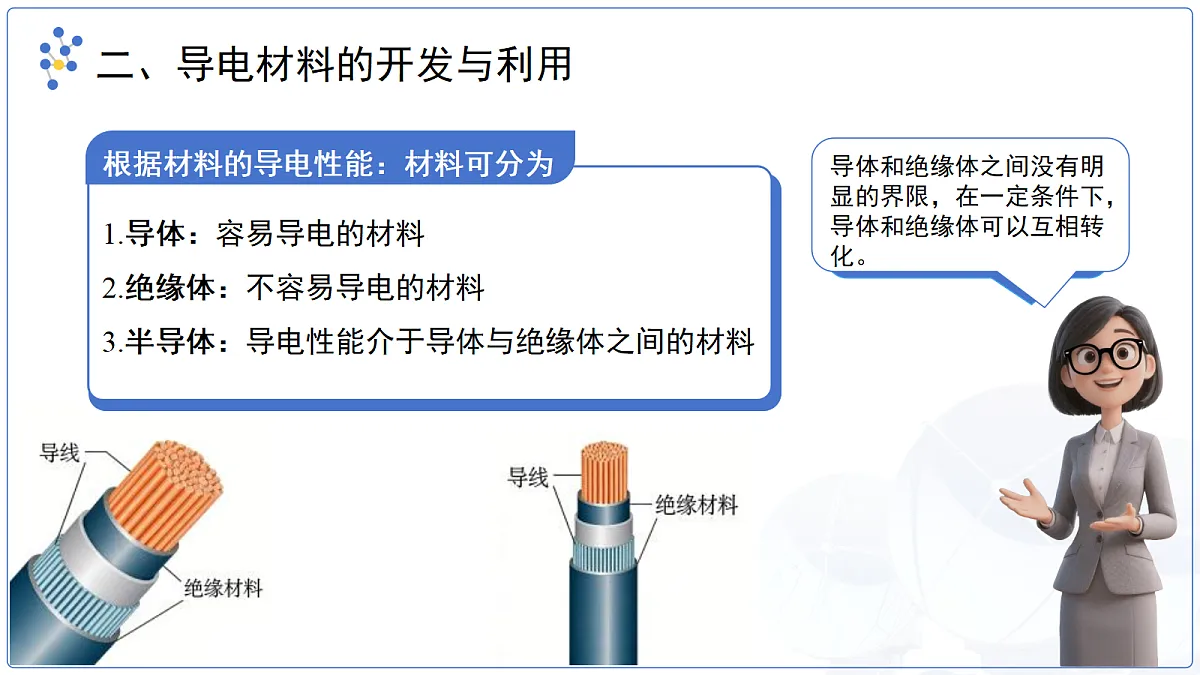 二、导电材料的开发与利用

根据材料的导电性能：材料可分为

1.导体：容易导电的材料

2.绝缘体：不容易导电的材料

3.半导体：导电性能介于导体与绝缘体之间的材料

导体和绝缘体之间没有明显的界限，在一定条件下，导体和绝缘体可以互相转化。

导线

绝缘材料

导线

绝缘材料